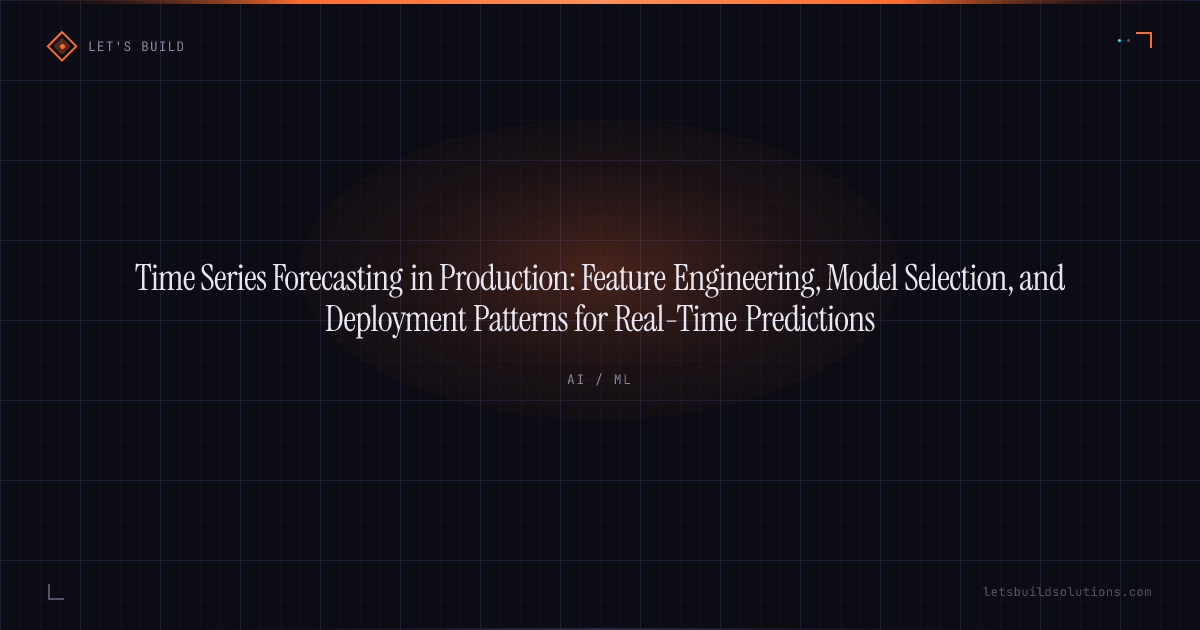 LET'S BUILD

Time Series Forecasting in Production: Feature Engineering, Model Selection, and Deployment Patterns for Real-Time Predictions

AI / ML

letsbuildsolutions.com